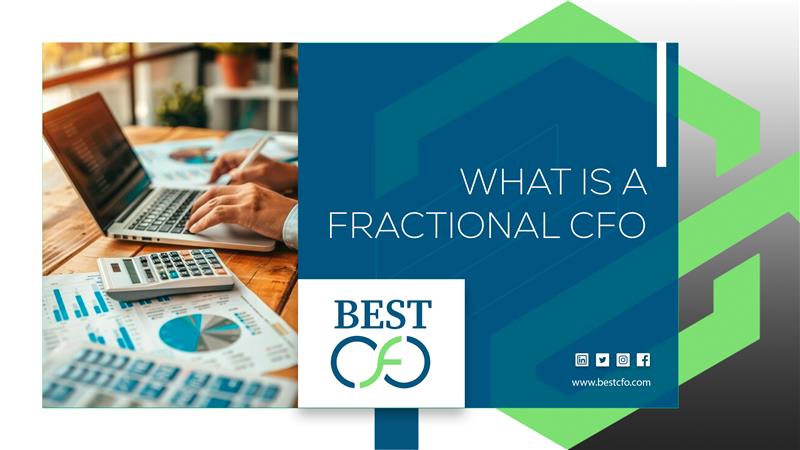 WHAT IS A FRACTIONAL CFO

BEST CFO

www.bestcfo.com